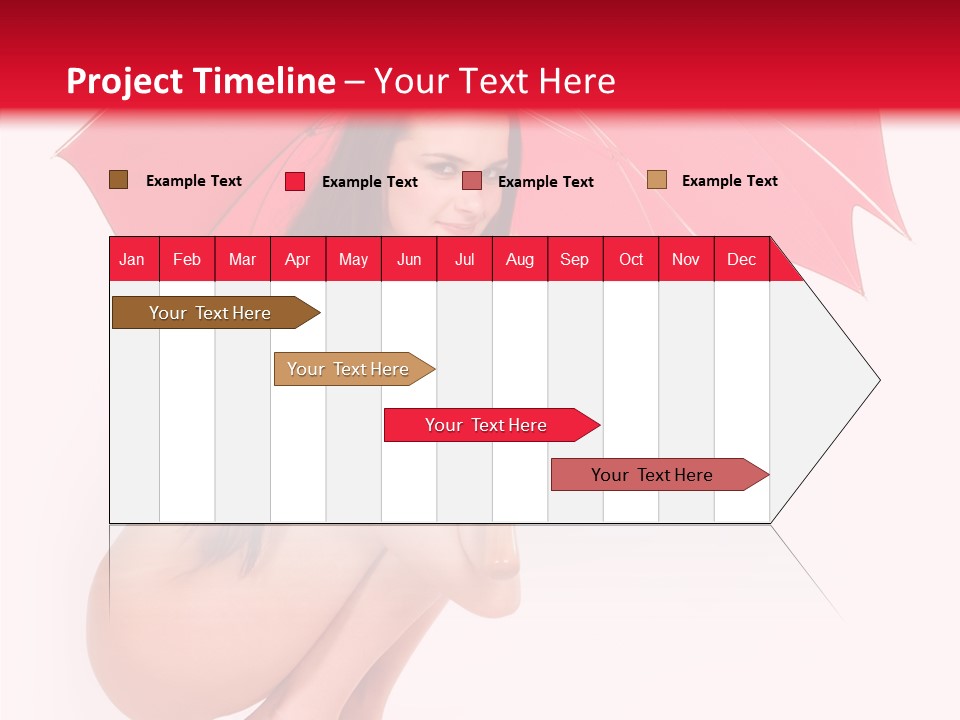 Project Timeline – Your Text Here

Example Text
Example Text
Example Text
Example Text

| Jan | Feb | Mar | Apr | May | Jun | Jul | Aug | Sep | Oct | Nov | Dec |
|---|---|---|---|---|---|---|---|---|---|---|---|

Your Text Here
Your Text Here
Your Text Here
Your Text Here